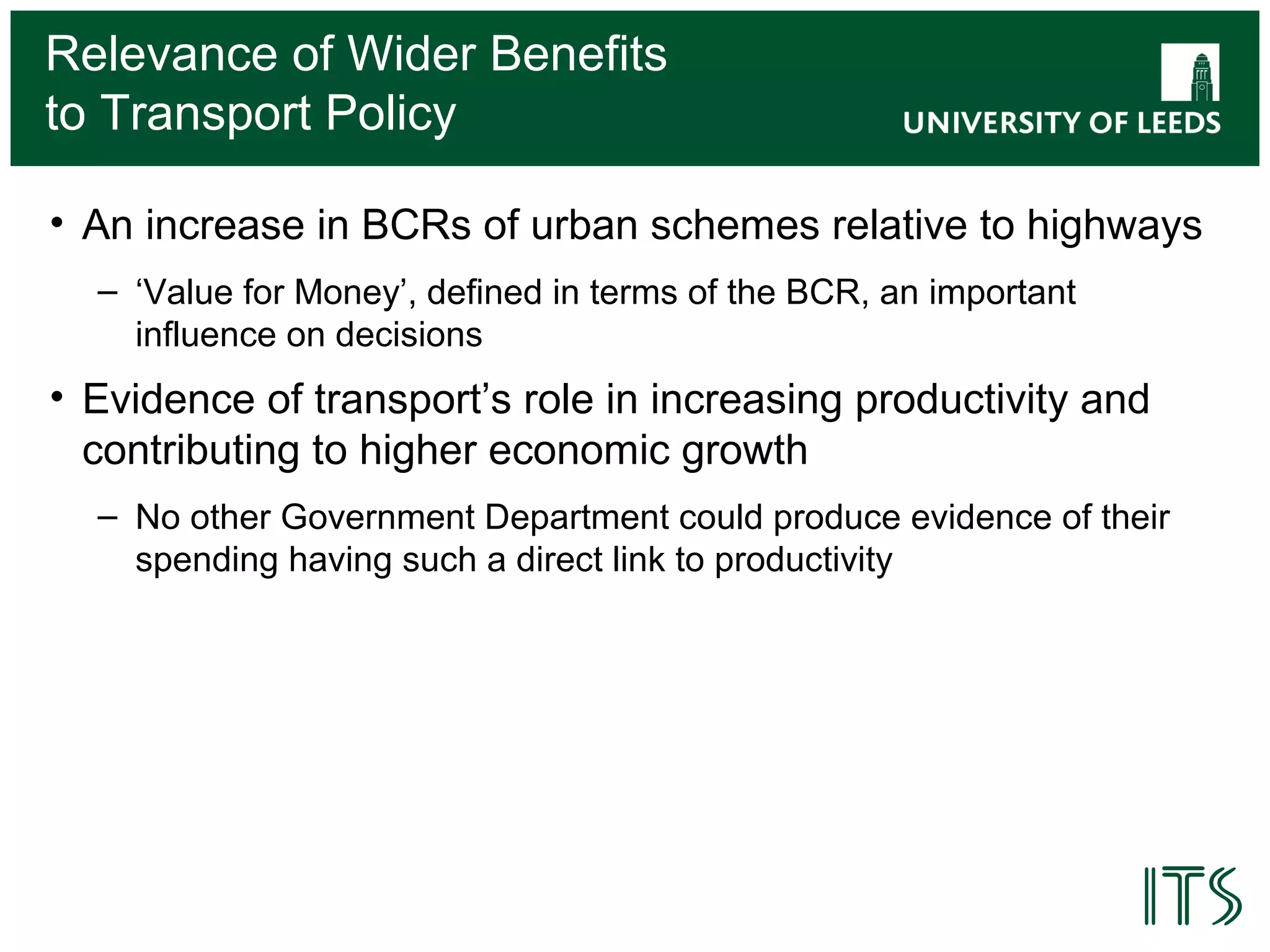 Relevance of Wider Benefits to Transport Policy

UNIVERSITY OF LEEDS

• An increase in BCRs of urban schemes relative to highways

– ‘Value for Money’, defined in terms of the BCR, an important influence on decisions

• Evidence of transport’s role in increasing productivity and contributing to higher economic growth

– No other Government Department could produce evidence of their spending having such a direct link to productivity

ITS